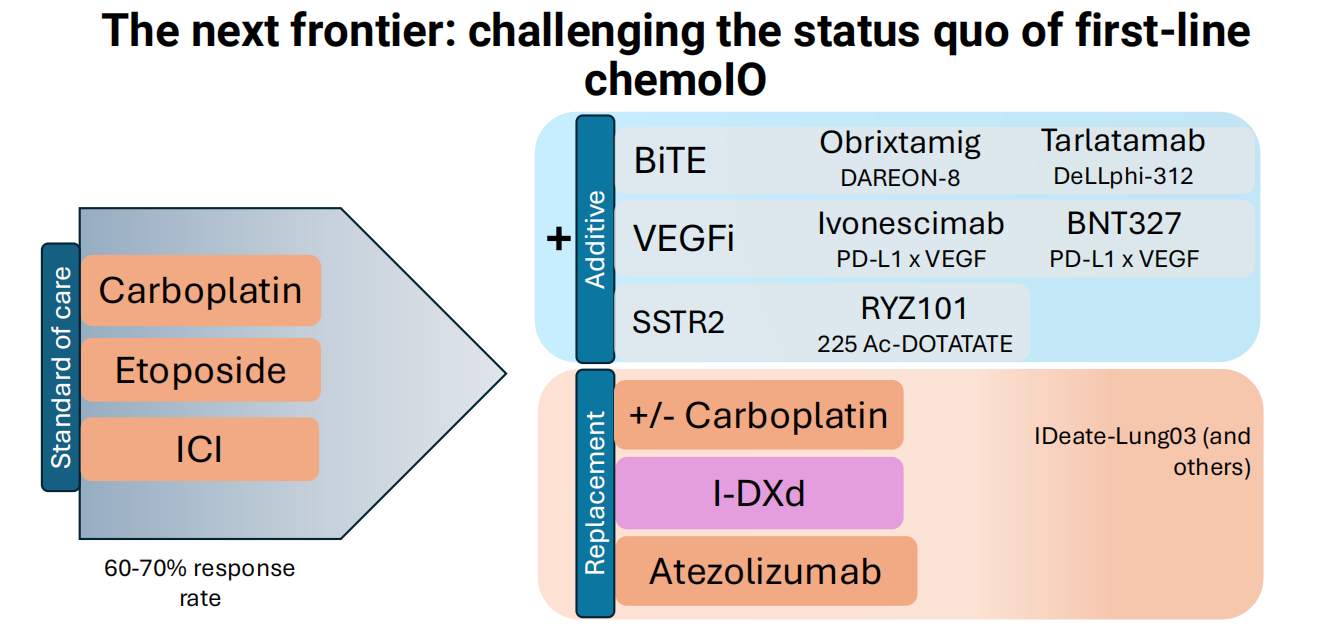 The next frontier: challenging the status quo of first-line chemoIO

Standard of care

Carboplatin

Etoposide

ICI

60-70% response rate

+

Additive

BiTE

Obrixtamig
DAREON-8

Tarlatamab
DeLLphi-312

VEGFi

Ivonescimab
PD-L1 x VEGF

BNT327
PD-L1 x VEGF

SSTR2

RYZ101
225 Ac-DOTATATE

Replacement

+/- Carboplatin

I-DXd

Atezolizumab

IDeate-Lung03 (and others)